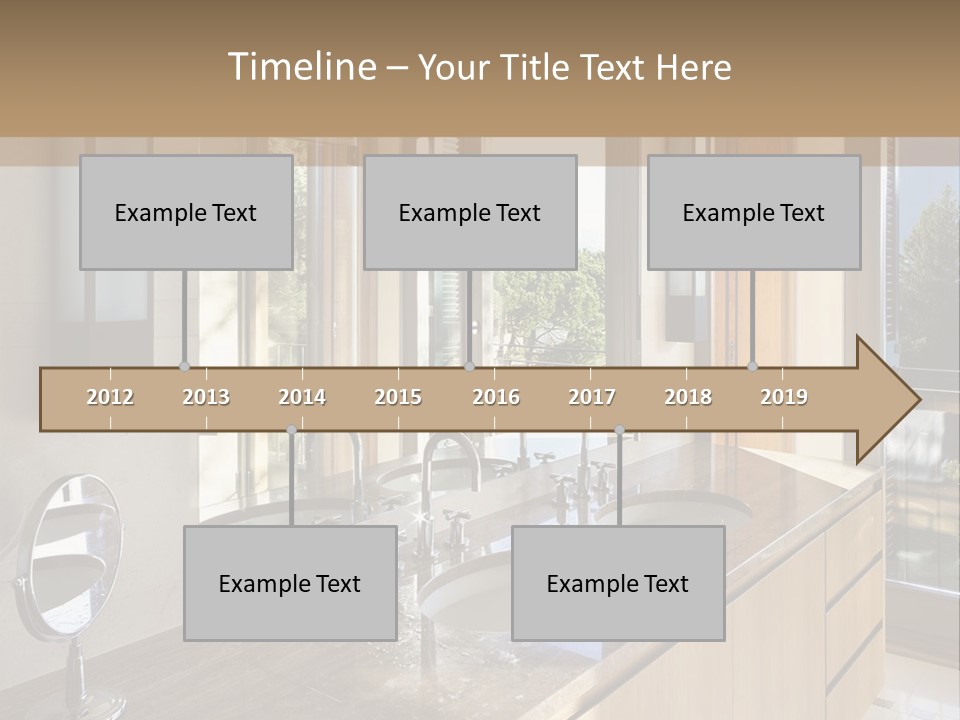 Timeline – Your Title Text Here

Example Text

Example Text

Example Text

2012 2013 2014 2015 2016 2017 2018 2019

Example Text

Example Text